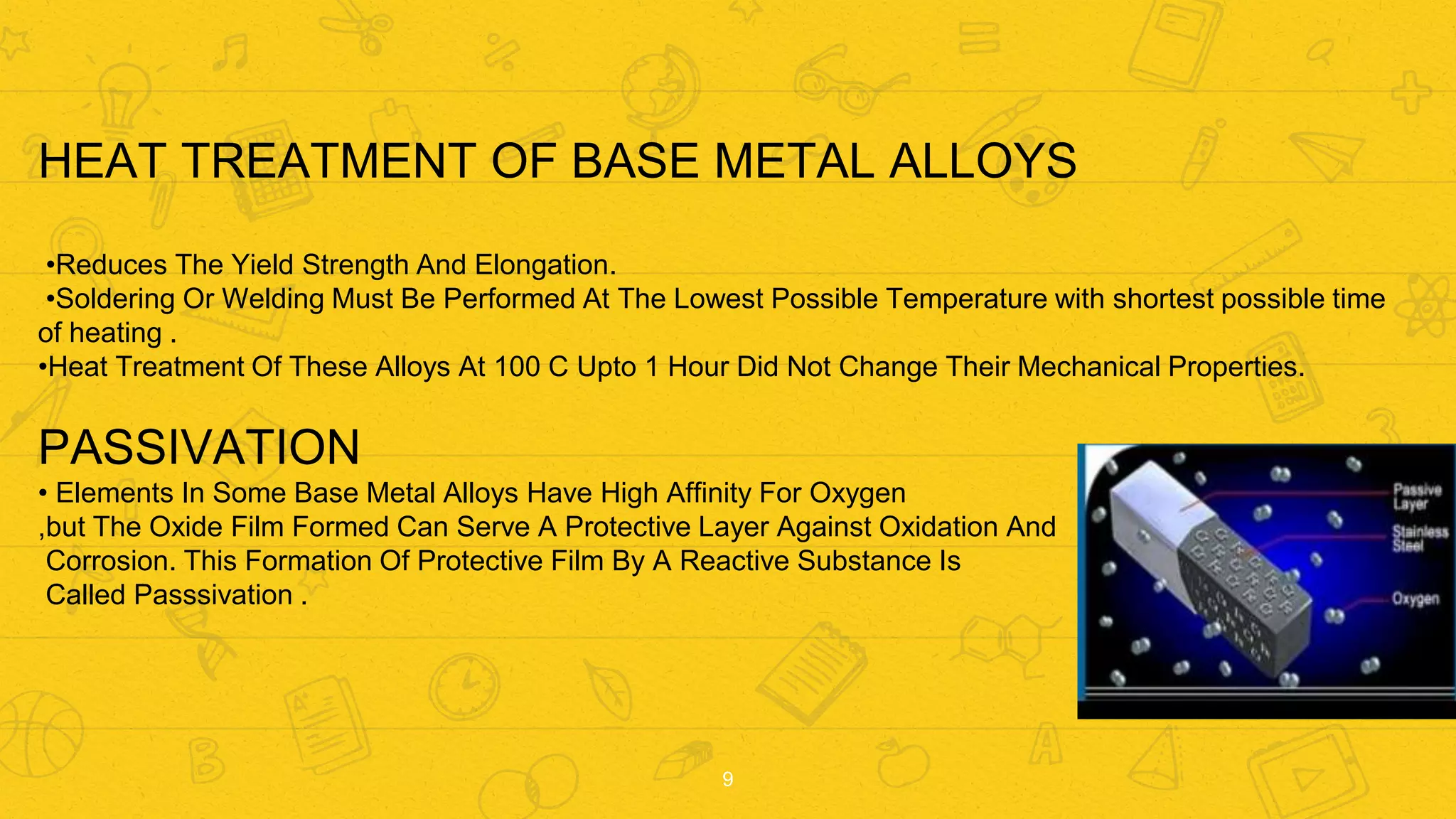 HEAT TREATMENT OF BASE METAL ALLOYS

•Reduces The Yield Strength And Elongation.
•Soldering Or Welding Must Be Performed At The Lowest Possible Temperature with shortest possible time of heating .
•Heat Treatment Of These Alloys At 100 C Upto 1 Hour Did Not Change Their Mechanical Properties.

PASSIVATION
• Elements In Some Base Metal Alloys Have High Affinity For Oxygen ,but The Oxide Film Formed Can Serve A Protective Layer Against Oxidation And Corrosion. This Formation Of Protective Film By A Reactive Substance Is Called Passsivation .

Passive Layer
Stainless Steel
Oxygen

9